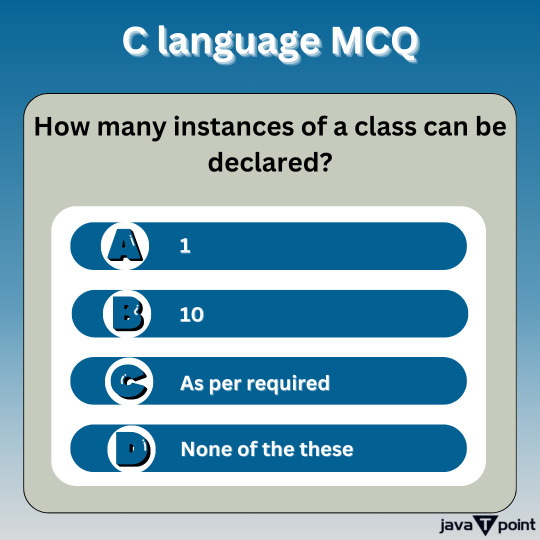 C language MCQ

How many instances of a class can be declared?

A 1

B 10

C As per required

D None of the these

java T point